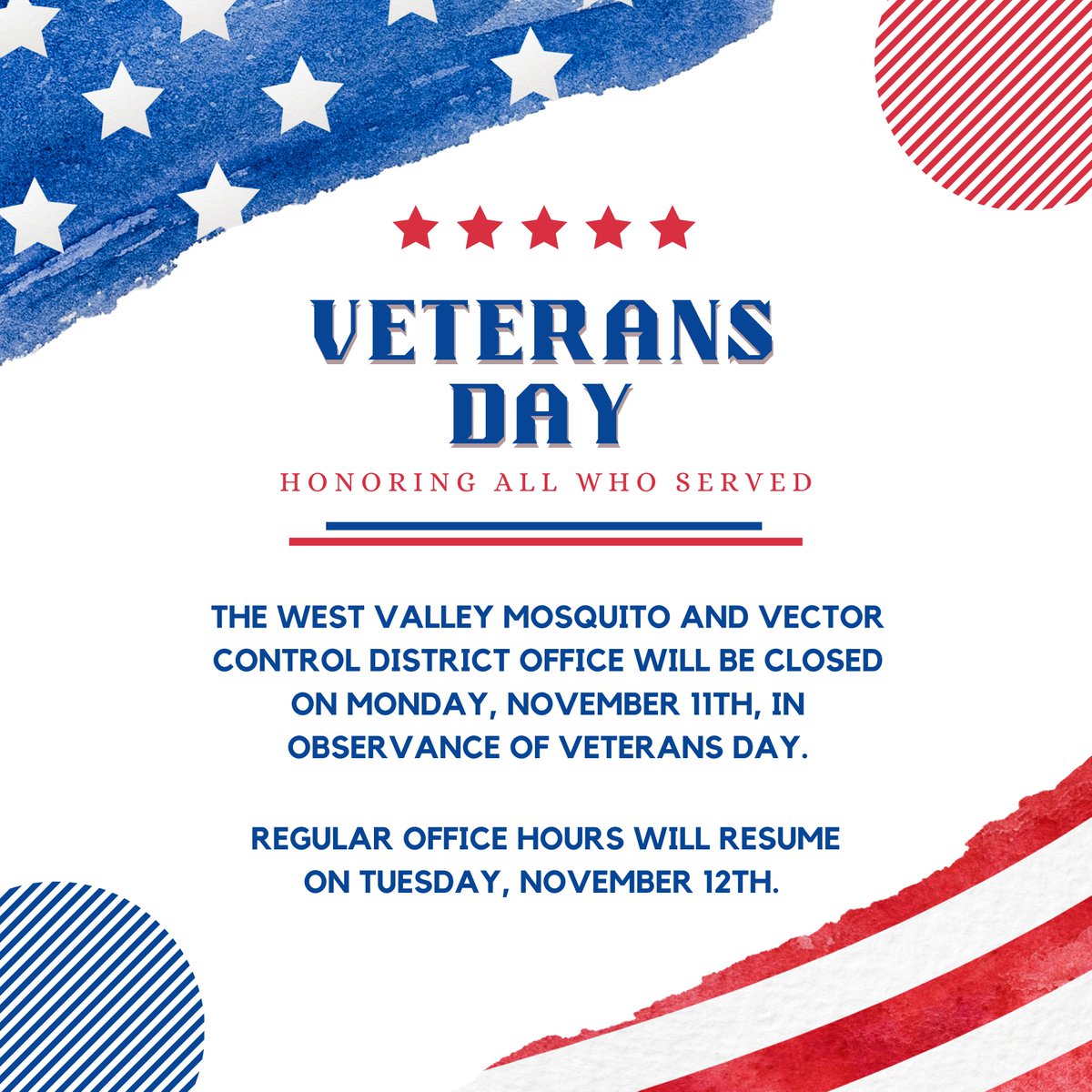 VETERANS DAY

HONORING ALL WHO SERVED

THE WEST VALLEY MOSQUITO AND VECTOR CONTROL DISTRICT OFFICE WILL BE CLOSED ON MONDAY, NOVEMBER 11TH, IN OBSERVANCE OF VETERANS DAY.

REGULAR OFFICE HOURS WILL RESUME ON TUESDAY, NOVEMBER 12TH.